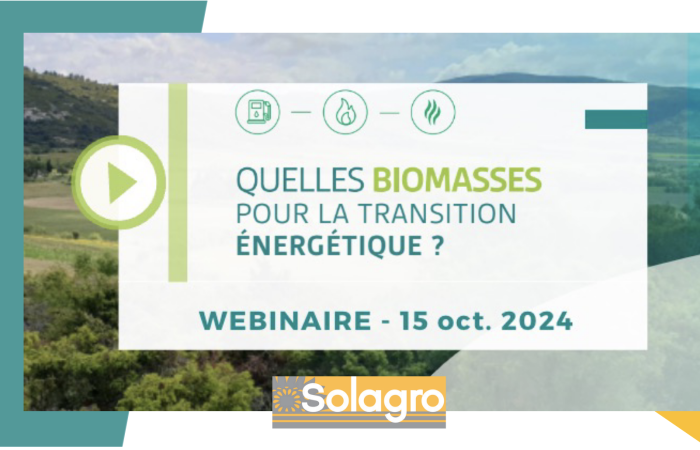 QUELLES BIOMASSES POUR LA TRANSITION ÉNERGÉTIQUE ?

WEBINAIRE - 15 oct. 2024

Solagro